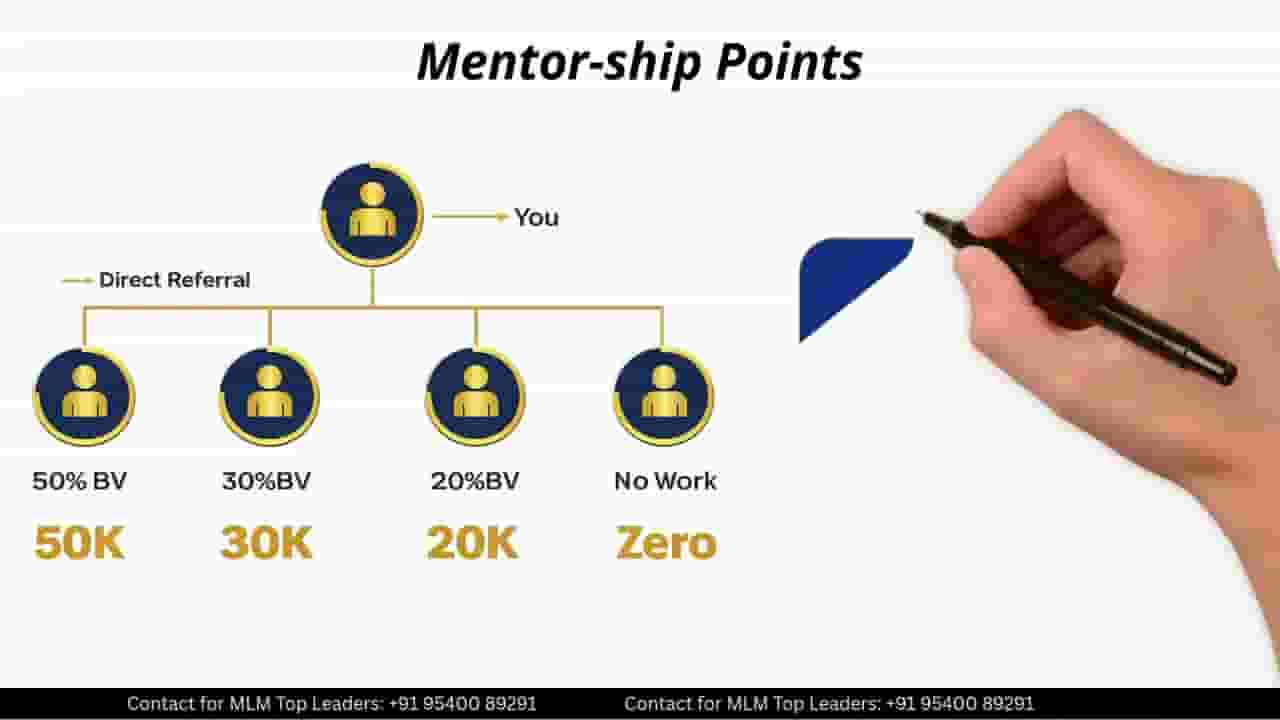 Mentor-ship Points

You

Direct Referral

50% BV
50K

30%BV
30K

20%BV
20K

No Work
Zero

Contact for MLM Top Leaders: +91 95400 89291 Contact for MLM Top Leaders: +91 95400 89291